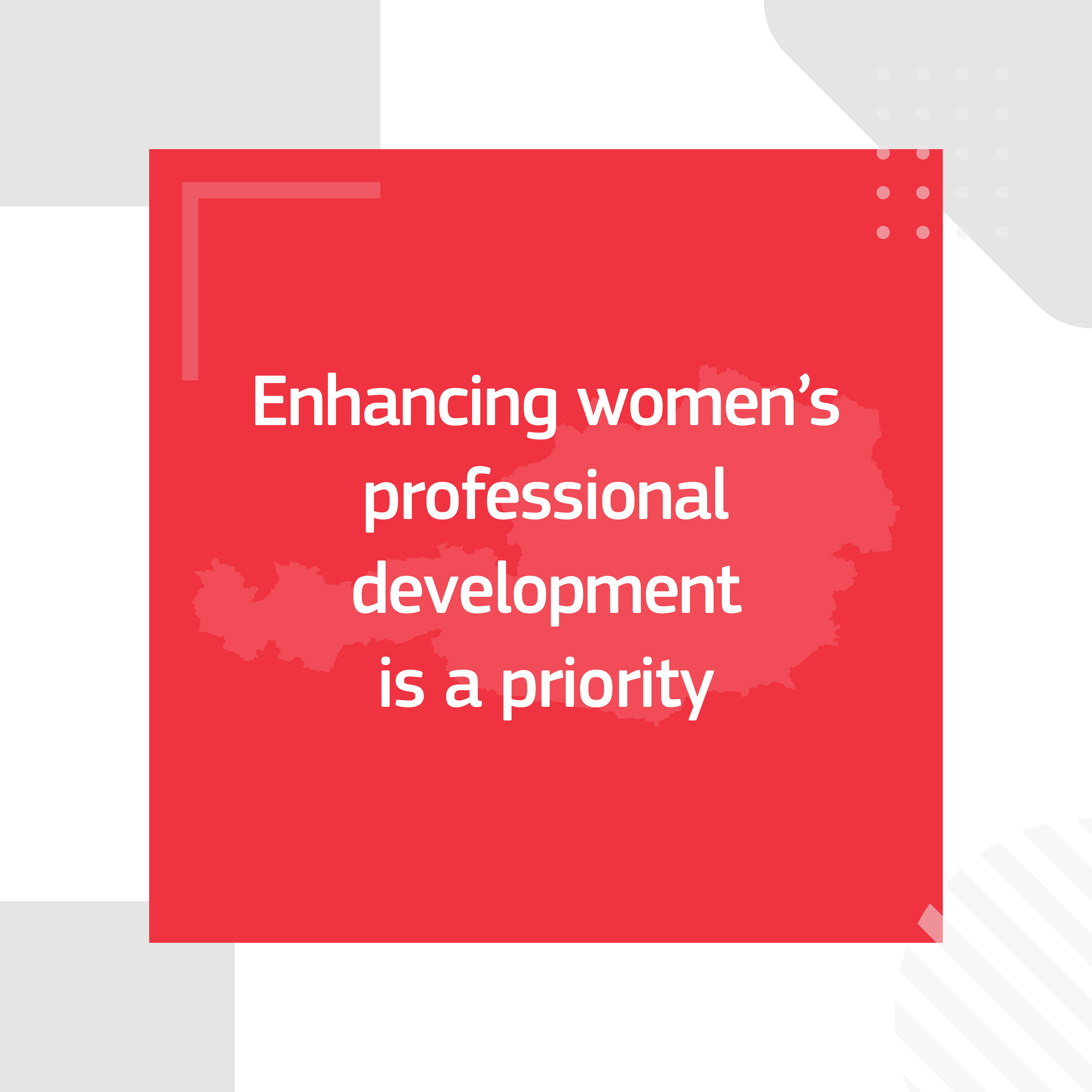 Enhancing women’s professional development is a priority